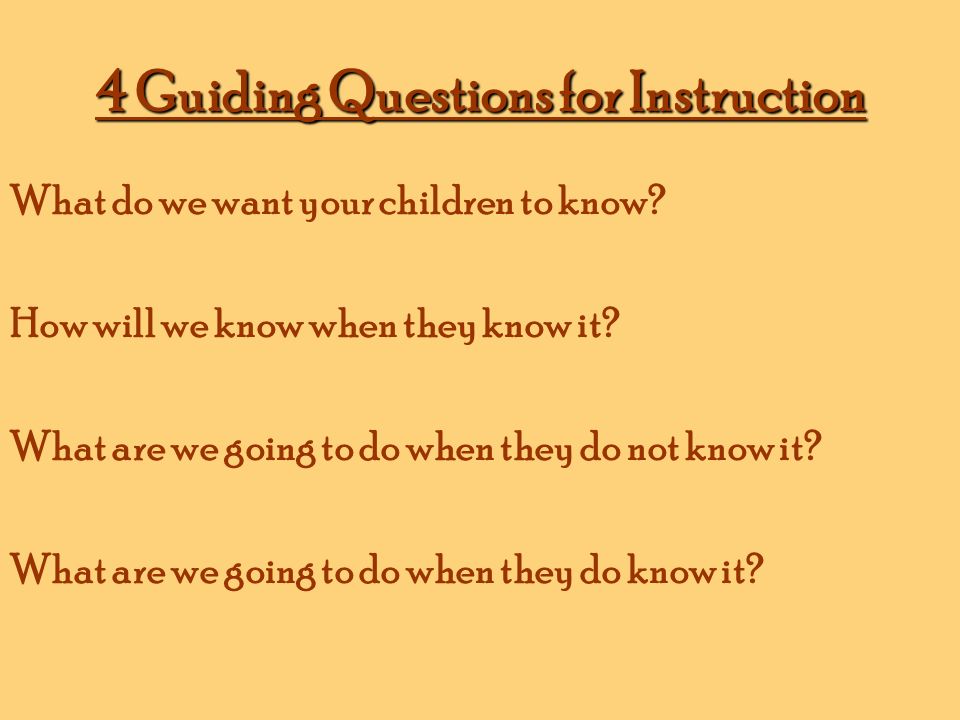 4 Guiding Questions for Instruction

What do we want your children to know?

How will we know when they know it?

What are we going to do when they do not know it?

What are we going to do when they do know it?